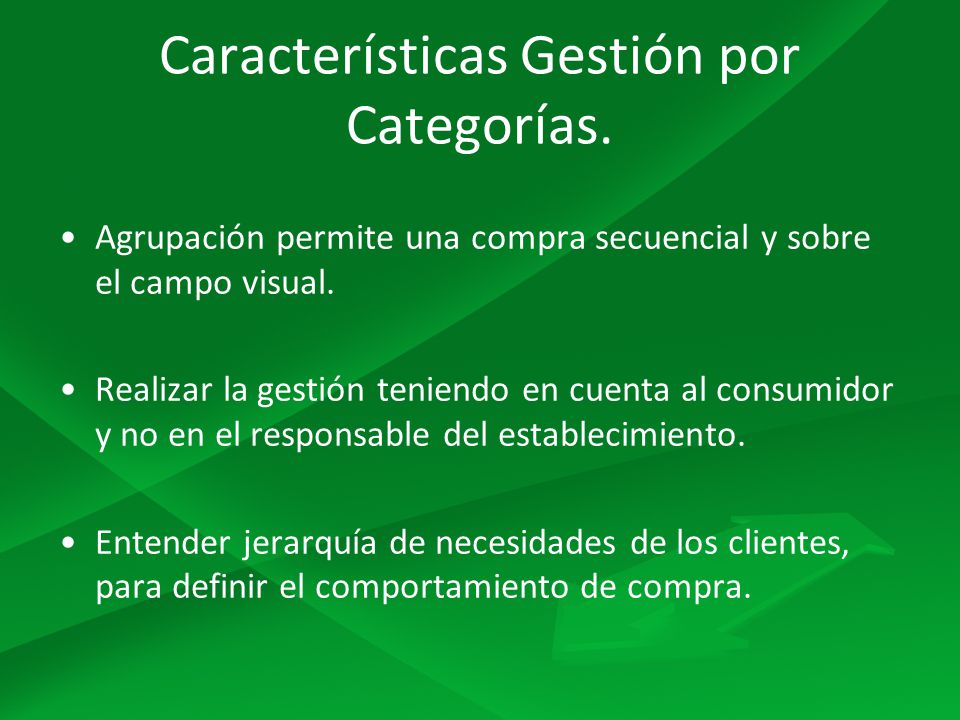 Características Gestión por Categorías.

• Agrupación permite una compra secuencial y sobre el campo visual.

• Realizar la gestión teniendo en cuenta al consumidor y no en el responsable del establecimiento.

• Entender jerarquía de necesidades de los clientes, para definir el comportamiento de compra.